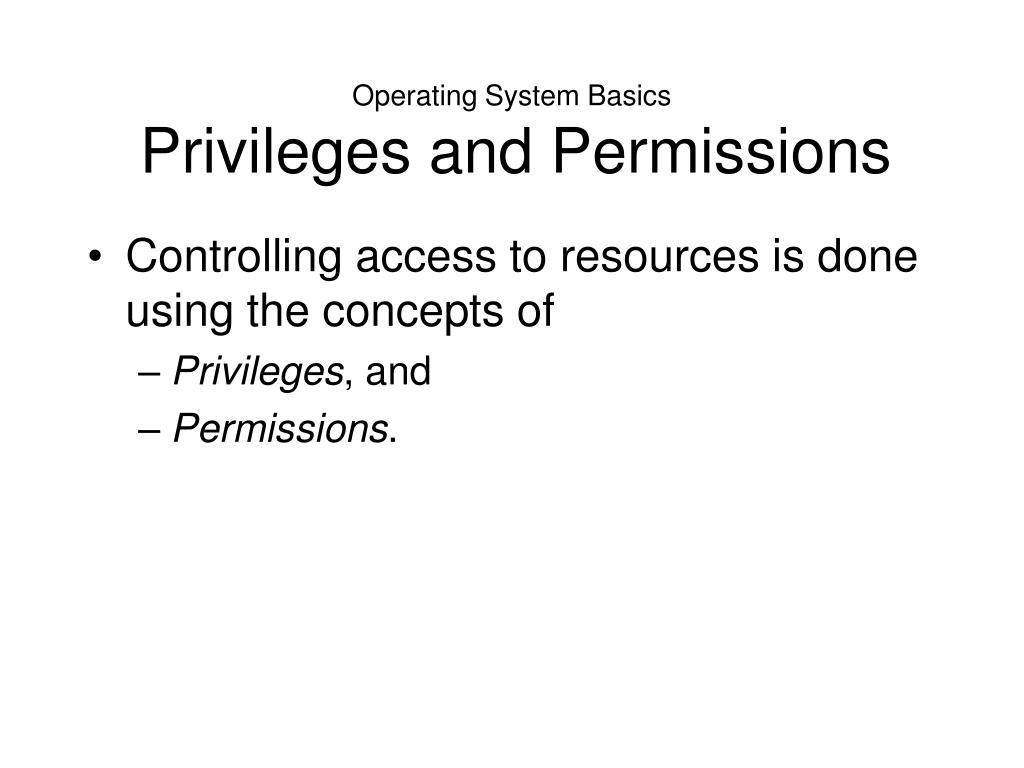 Operating System Basics
Privileges and Permissions

• Controlling access to resources is done using the concepts of
– Privileges, and
– Permissions.